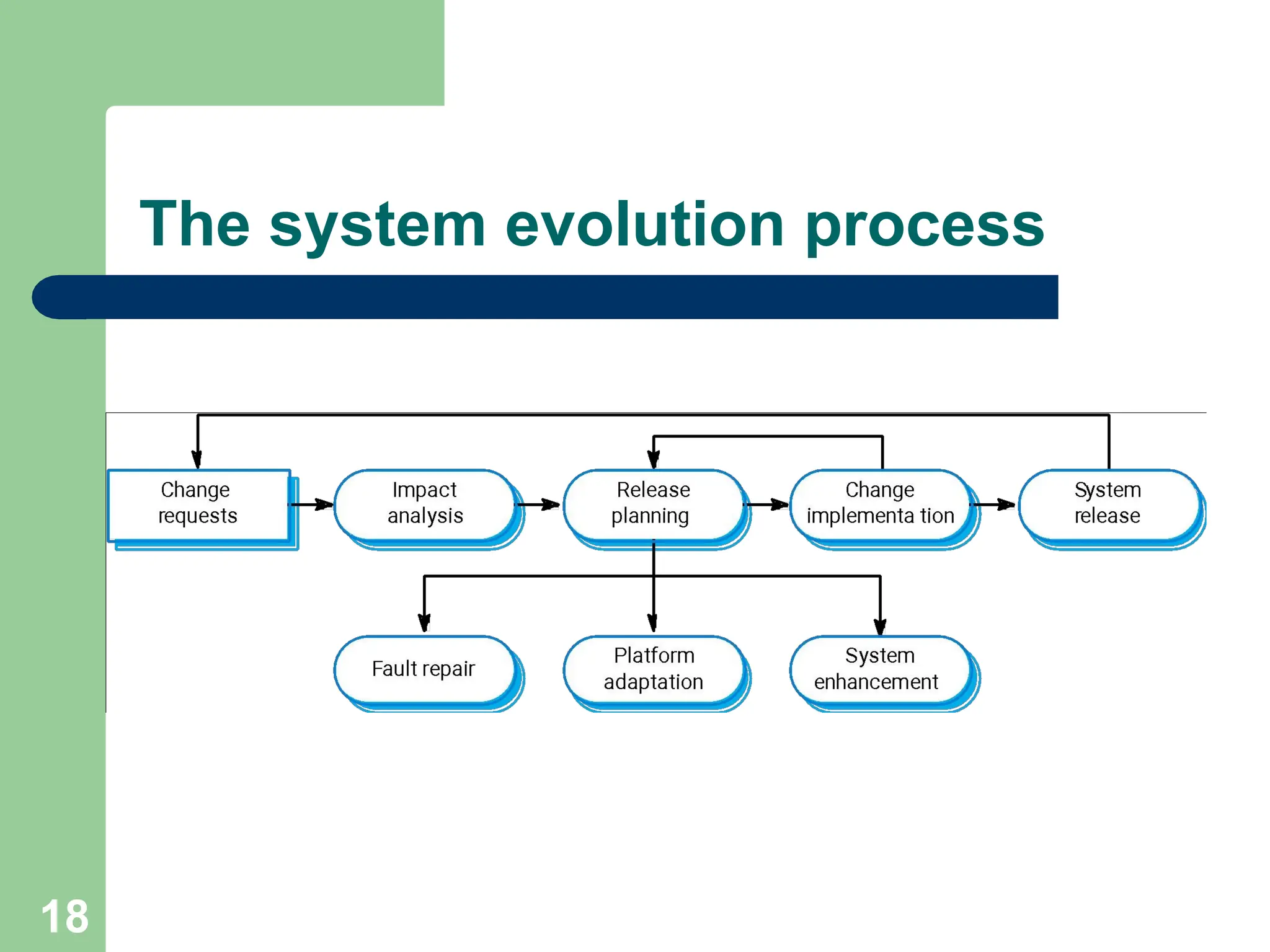 The system evolution process

Change requests

Impact analysis

Release planning

Change implementa tion

System release

Fault repair

Platform adaptation

System enhancement

18